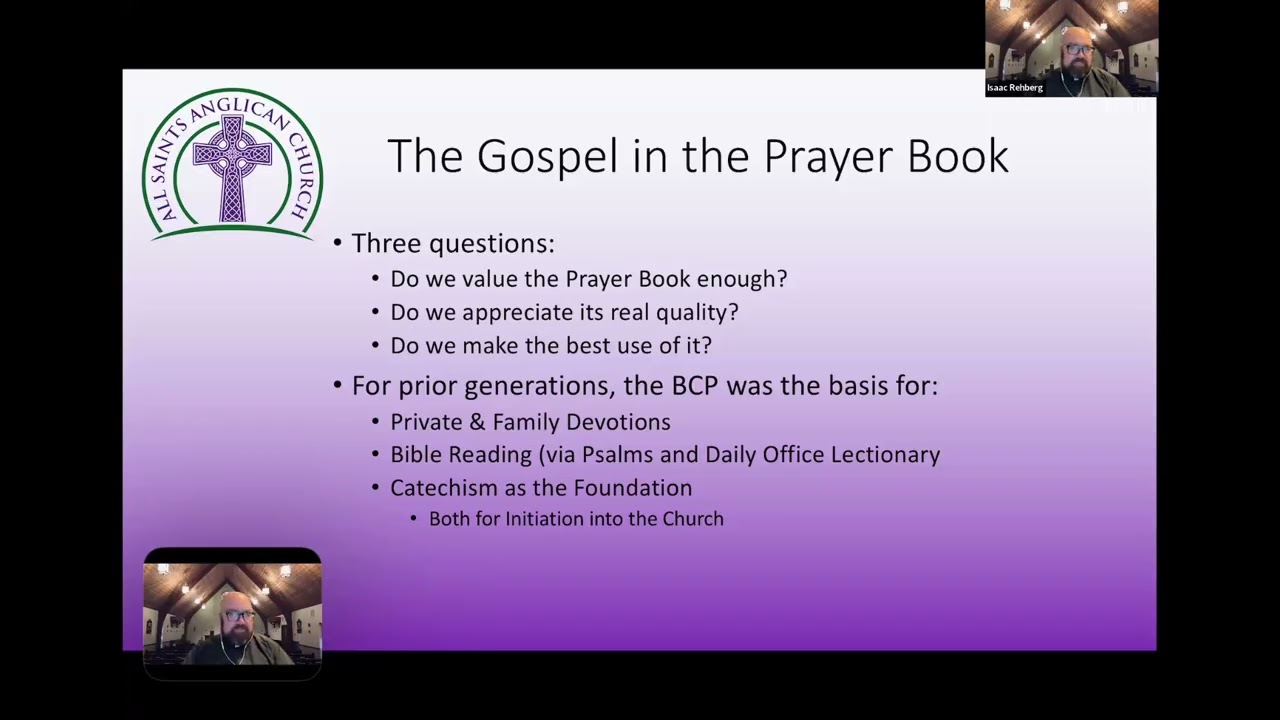 Isaac Rehberg

ALL SAINTS ANGLICAN CHURCH

The Gospel in the Prayer Book

• Three questions:
  • Do we value the Prayer Book enough?
  • Do we appreciate its real quality?
  • Do we make the best use of it?
• For prior generations, the BCP was the basis for:
  • Private & Family Devotions
  • Bible Reading (via Psalms and Daily Office Lectionary
  • Catechism as the Foundation
    • Both for Initiation into the Church